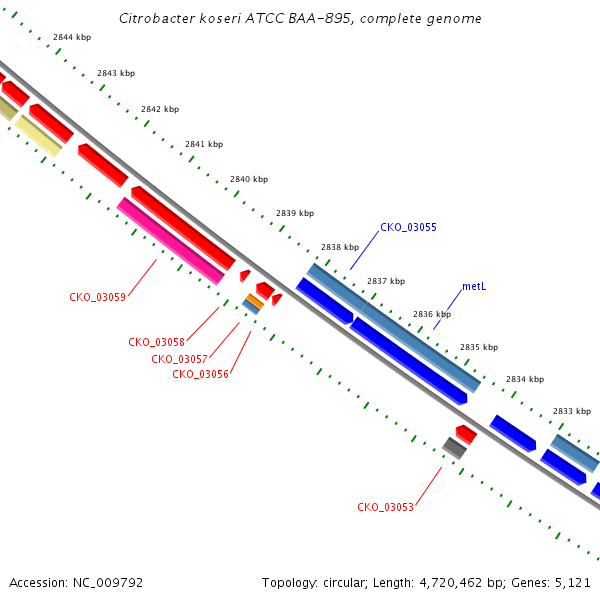 Citrobacter koseri ATCC BAA-895, complete genome

2844 kbp
2843 kbp
2842 kbp
2841 kbp
2840 kbp
2839 kbp
2838 kbp
2837 kbp
2836 kbp
2835 kbp
2834 kbp
2833 kbp

CKO_03055
metL
CKO_03059
CKO_03058
CKO_03057
CKO_03056
CKO_03053

Accession: NC_009792
Topology: circular; Length: 4,720,462 bp; Genes: 5,121